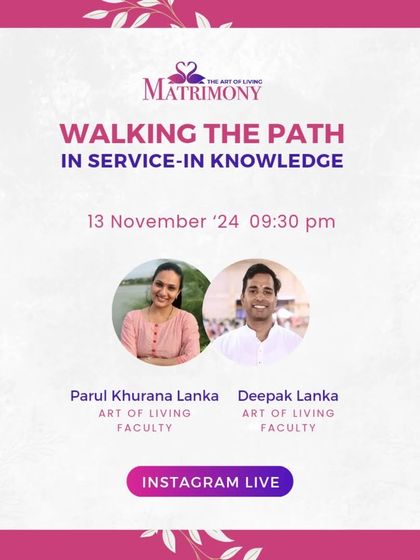 THE ART OF LIVING
MATRIMONY

WALKING THE PATH
IN SERVICE-IN KNOWLEDGE

13 November '24 09:30 pm

Parul Khurana Lanka
ART OF LIVING FACULTY

Deepak Lanka
ART OF LIVING FACULTY

INSTAGRAM LIVE